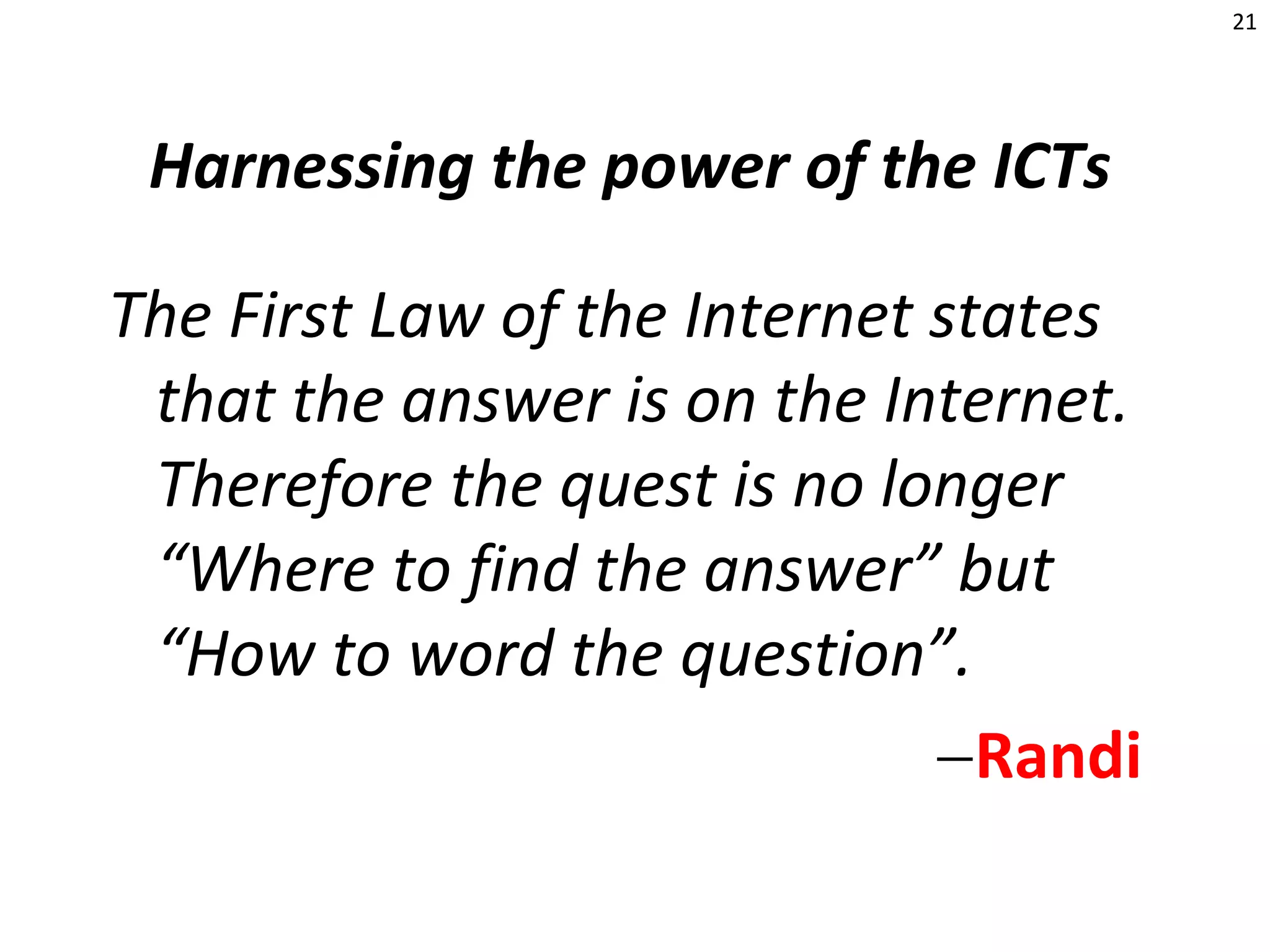 21

Harnessing the power of the ICTs

The First Law of the Internet states that the answer is on the Internet. Therefore the quest is no longer “Where to find the answer” but “How to word the question”.

–Randi